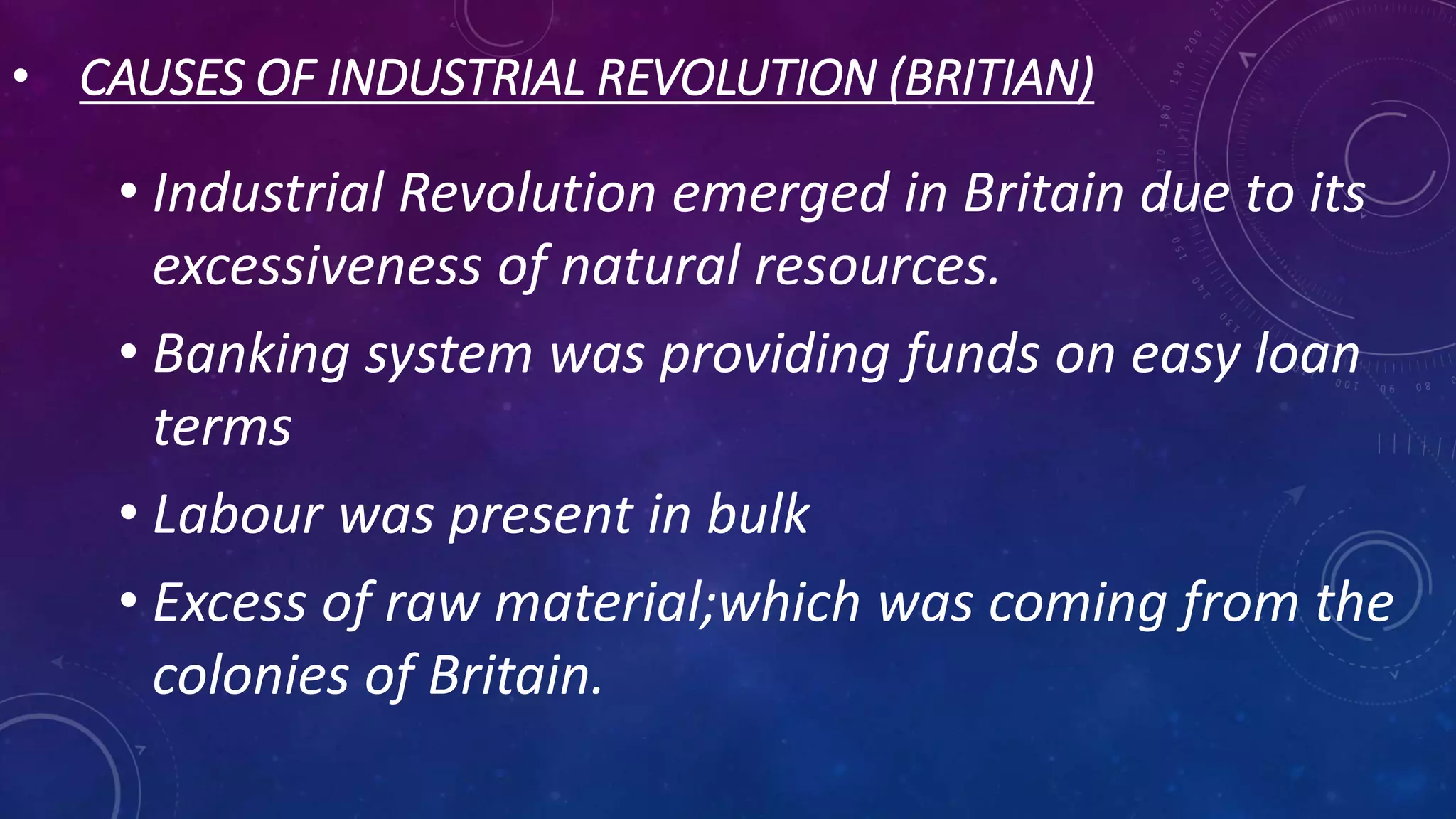 • CAUSES OF INDUSTRIAL REVOLUTION (BRITIAN)

• Industrial Revolution emerged in Britain due to its excessiveness of natural resources.

• Banking system was providing funds on easy loan terms

• Labour was present in bulk

• Excess of raw material;which was coming from the colonies of Britain.